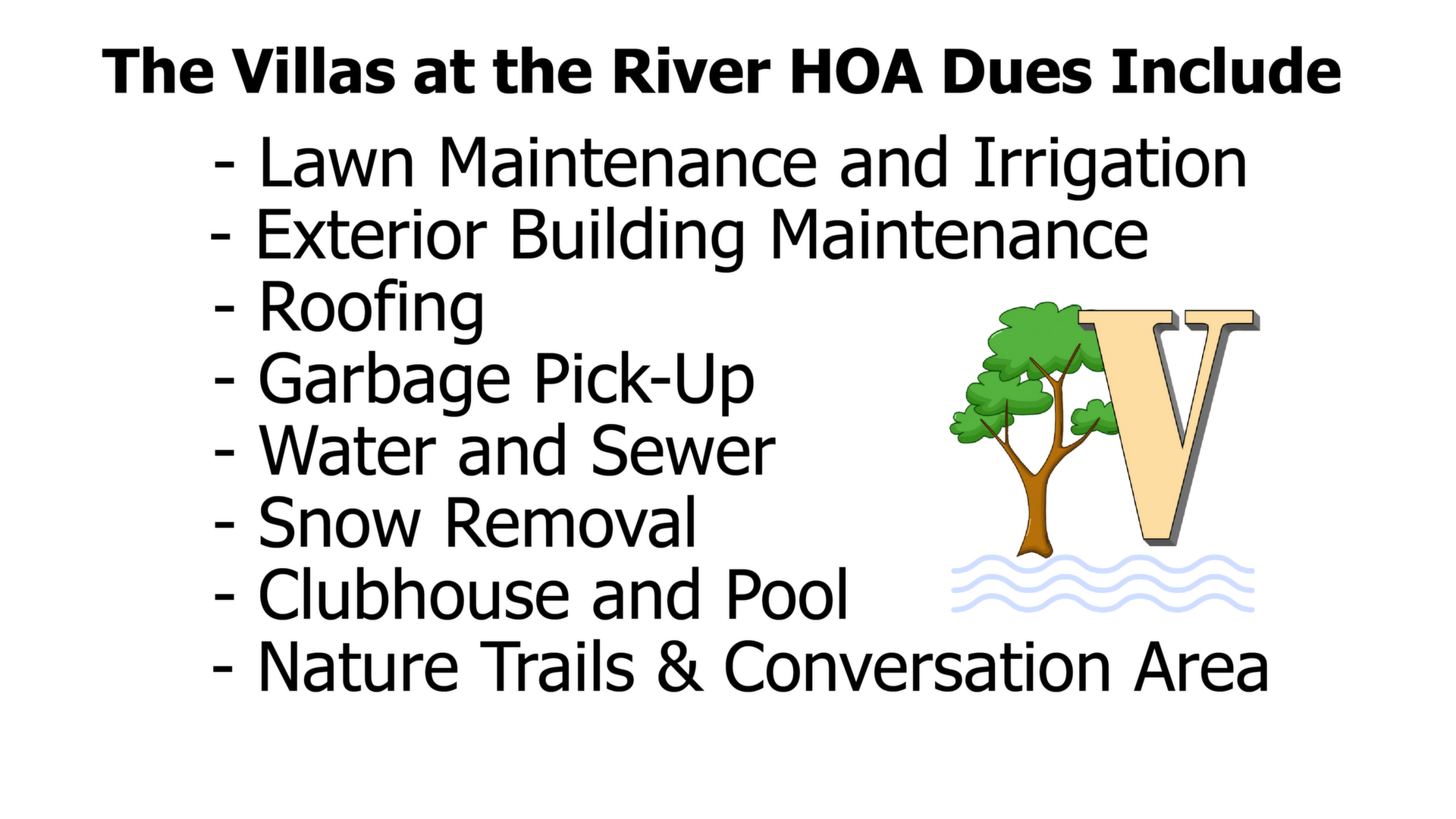 The Villas at the River HOA Dues Include

- Lawn Maintenance and Irrigation
- Exterior Building Maintenance
- Roofing
- Garbage Pick-Up
- Water and Sewer
- Snow Removal
- Clubhouse and Pool
- Nature Trails & Conversation Area

V